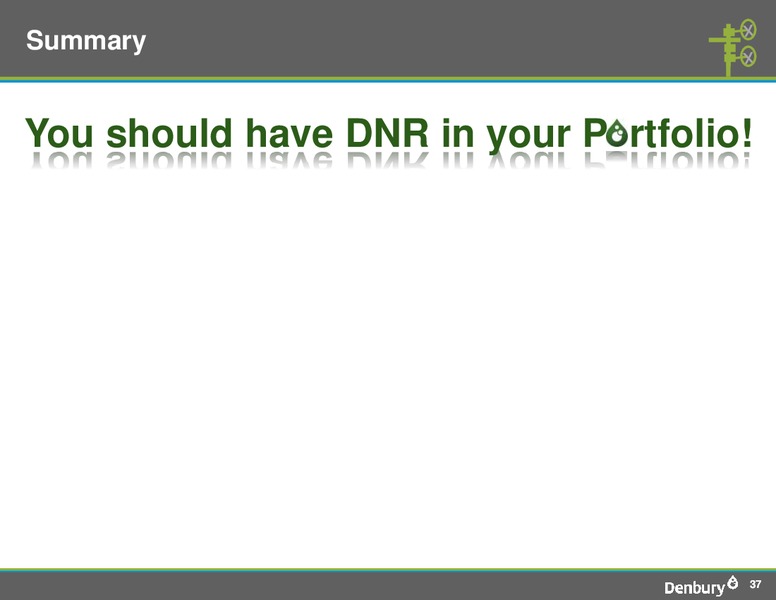 Summary

You should have DNR in your Portfolio!

Denbury 37